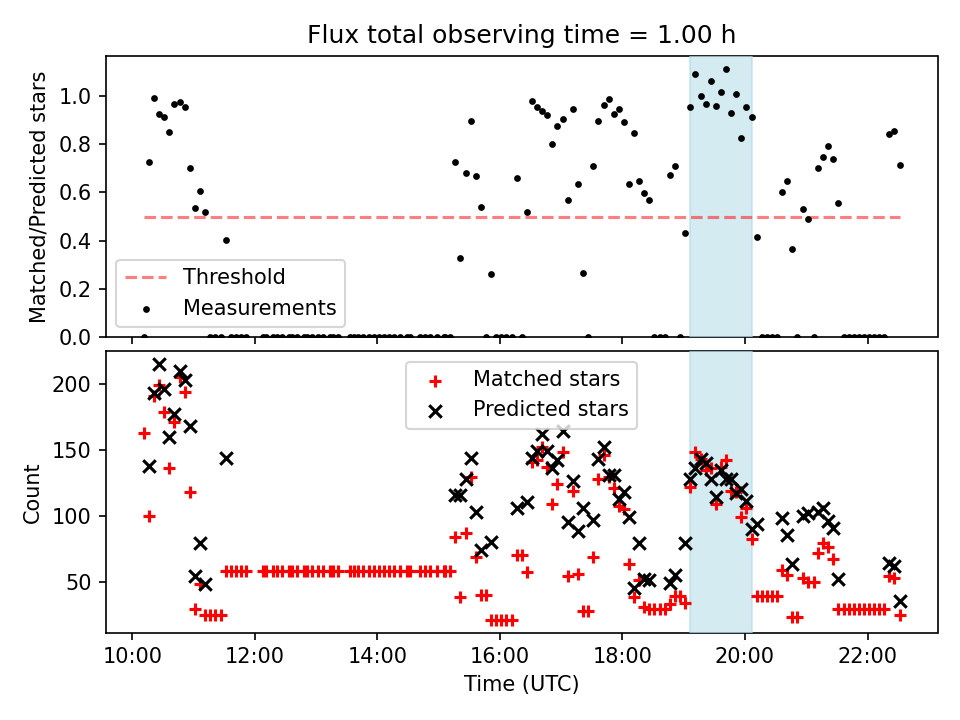 Flux total observing time = 1.00 h

Matched/Predicted stars

1.0
0.8
0.6
0.4
0.2
0.0

Threshold
Measurements

Count

200
150
100
50

Matched stars
Predicted stars

10:00
12:00
14:00
16:00
18:00
20:00
22:00

Time (UTC)